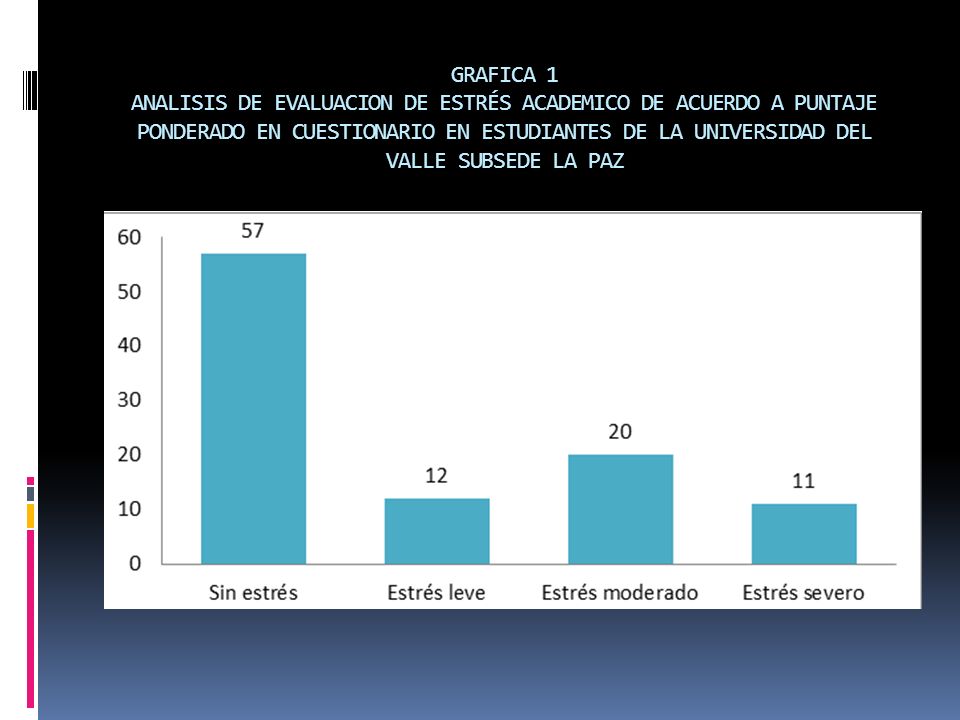 GRAFICA 1
ANALISIS DE EVALUACION DE ESTRÉS ACADEMICO DE ACUERDO A PUNTAJE PONDERADO EN CUESTIONARIO EN ESTUDIANTES DE LA UNIVERSIDAD DEL VALLE SUBSEDE LA PAZ

60
50
40
30
20
10
0

57
12
20
11

Sin estrés
Estrés leve
Estrés moderado
Estrés severo